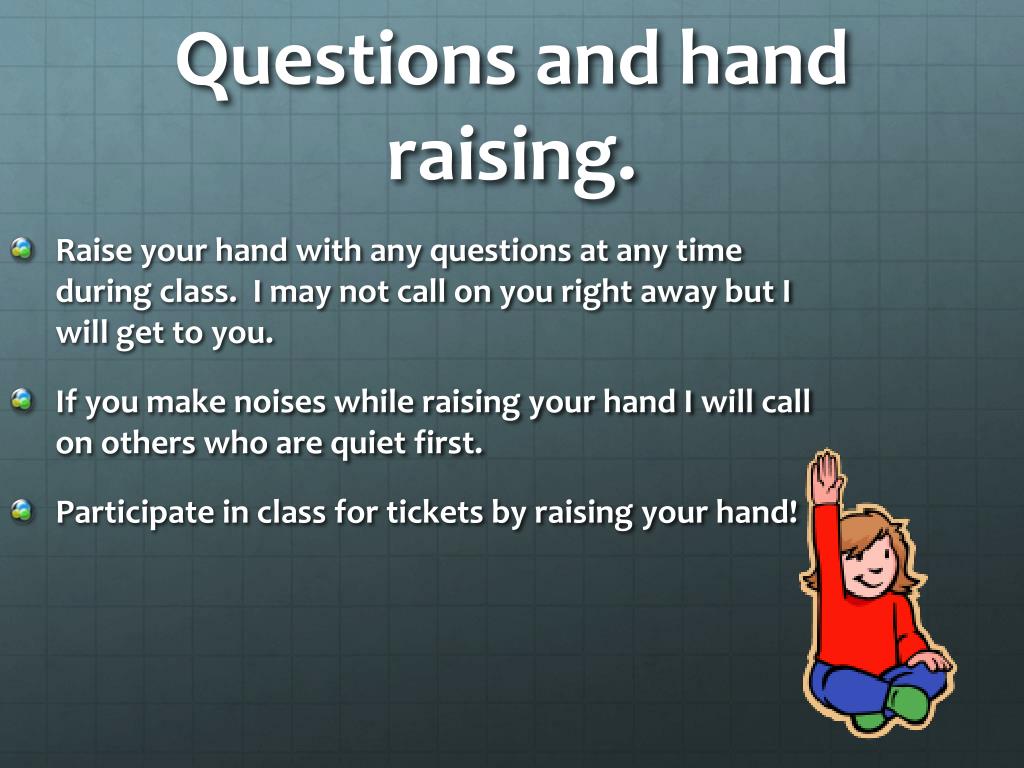 Questions and hand raising.

Raise your hand with any questions at any time during class.  I may not call on you right away but I will get to you.

If you make noises while raising your hand I will call on others who are quiet first.

Participate in class for tickets by raising your hand!